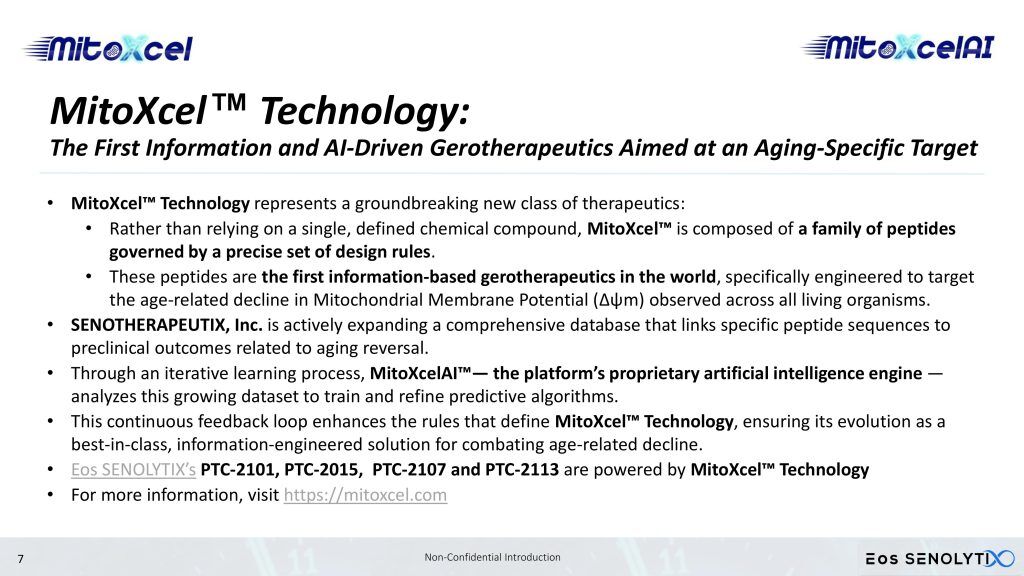 MitoXcel

MitoXcelAI

MitoXcel™ Technology:
The First Information and AI-Driven Gerotherapeutics Aimed at an Aging-Specific Target

• MitoXcel™ Technology represents a groundbreaking new class of therapeutics:
 • Rather than relying on a single, defined chemical compound, MitoXcel™ is composed of a family of peptides governed by a precise set of design rules.
 • These peptides are the first information-based gerotherapeutics in the world, specifically engineered to target the age-related decline in Mitochondrial Membrane Potential (Δψm) observed across all living organisms.
• SENOTHERAPEUTIX, Inc. is actively expanding a comprehensive database that links specific peptide sequences to preclinical outcomes related to aging reversal.
• Through an iterative learning process, MitoXcelAI™— the platform's proprietary artificial intelligence engine — analyzes this growing dataset to train and refine predictive algorithms.
• This continuous feedback loop enhances the rules that define MitoXcel™ Technology, ensuring its evolution as a best-in-class, information-engineered solution for combating age-related decline.
• Eos SENOLYTIX's PTC-2101, PTC-2015, PTC-2107 and PTC-2113 are powered by MitoXcel™ Technology
• For more information, visit https://mitoxcel.com

7

Non-Confidential Introduction

Eos SENOLYTIX